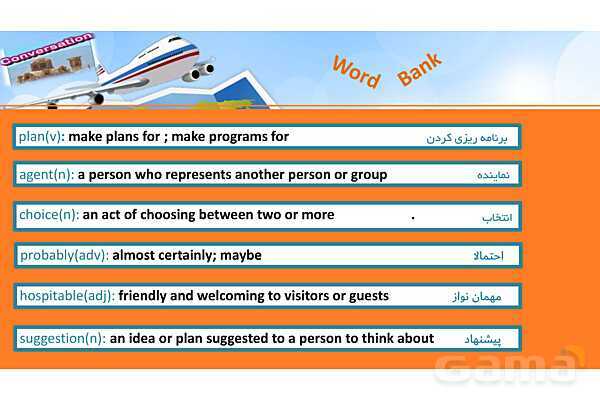 Conversation

Word Bank

plan(v): make plans for ; make programs for برنامه ریزی کردن

agent(n): a person who represents another person or group نماینده

choice(n): an act of choosing between two or more . انتخاب

probably(adv): almost certainly; maybe احتمالا

hospitable(adj): friendly and welcoming to visitors or guests مهمان نواز

suggestion(n): an idea or plan suggested to a person to think about پیشنهاد

Gama